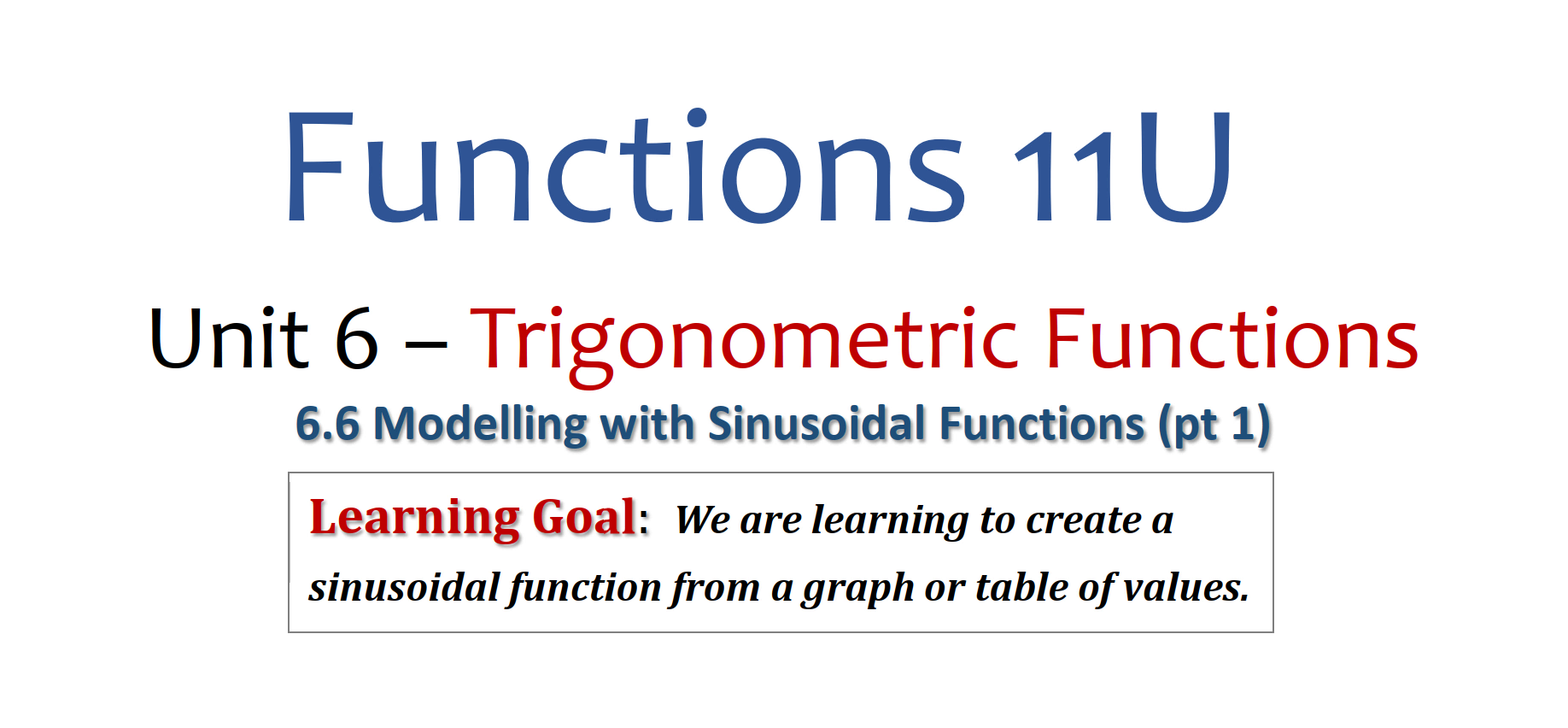 Functions 11U

Unit 6 – Trigonometric Functions

6.6 Modelling with Sinusoidal Functions (pt 1)

Learning Goal: We are learning to create a sinusoidal function from a graph or table of values.